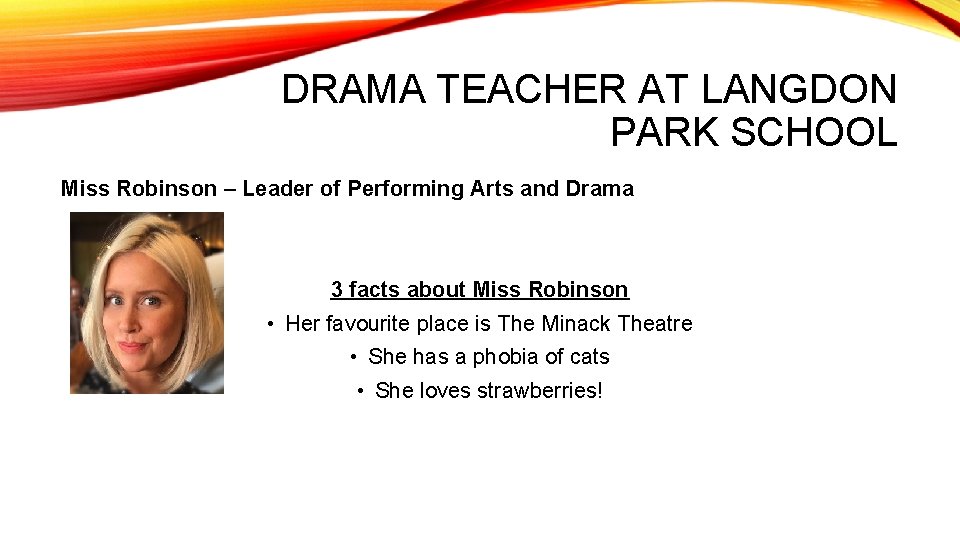 DRAMA TEACHER AT LANGDON PARK SCHOOL

Miss Robinson – Leader of Performing Arts and Drama

3 facts about Miss Robinson

• Her favourite place is The Minack Theatre
• She has a phobia of cats
• She loves strawberries!